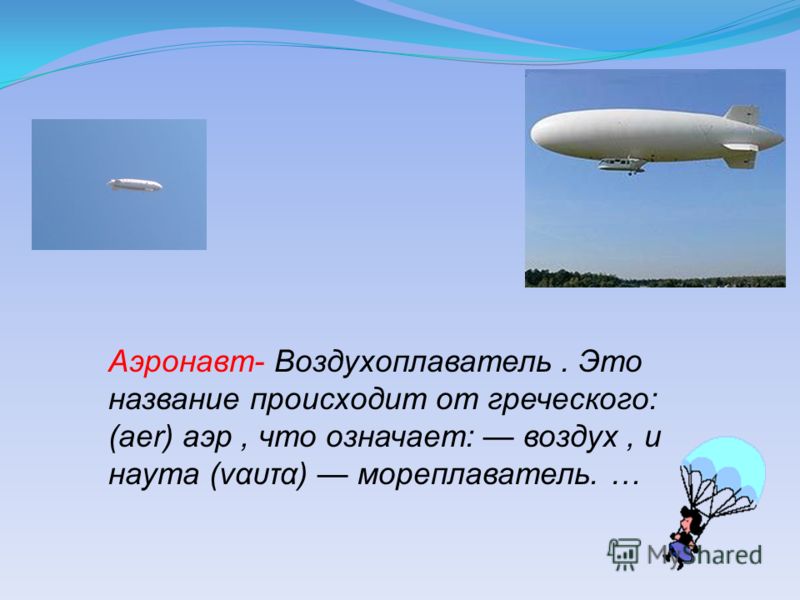 Аэронавт- Воздухоплаватель . Это название происходит от греческого: (aer) аэр , что означает: — воздух , и наута (ναυτα) — мореплаватель. …

MyShared